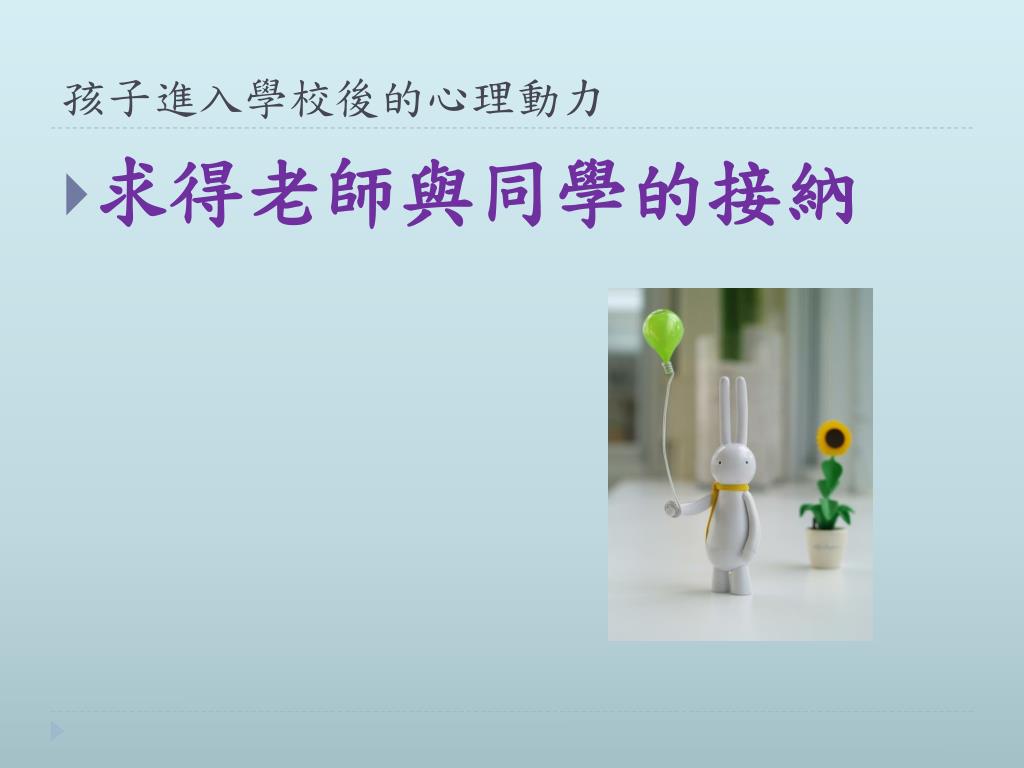 孩子進入學校後的心理動力

求得老師與同學的接納